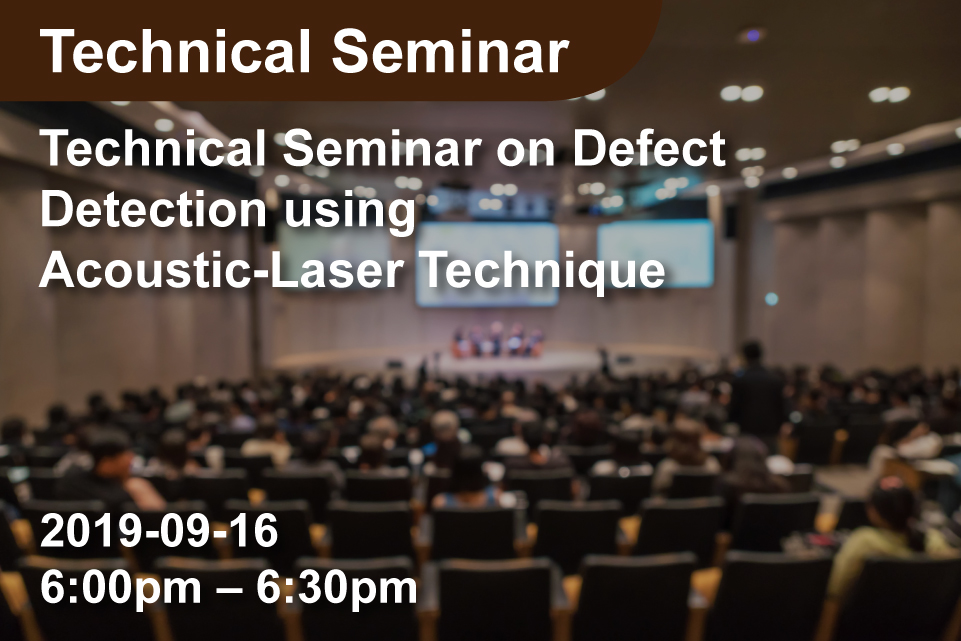 Technical Seminar

Technical Seminar on Defect Detection using Acoustic-Laser Technique

2019-09-16
6:00pm – 6:30pm